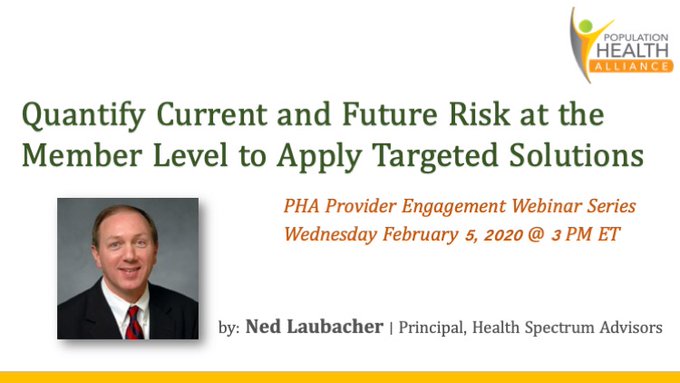 POPULATION HEALTH ALLIANCE

Quantify Current and Future Risk at the Member Level to Apply Targeted Solutions

PHA Provider Engagement Webinar Series
Wednesday February 5, 2020 @ 3 PM ET

by: Ned Laubacher | Principal, Health Spectrum Advisors